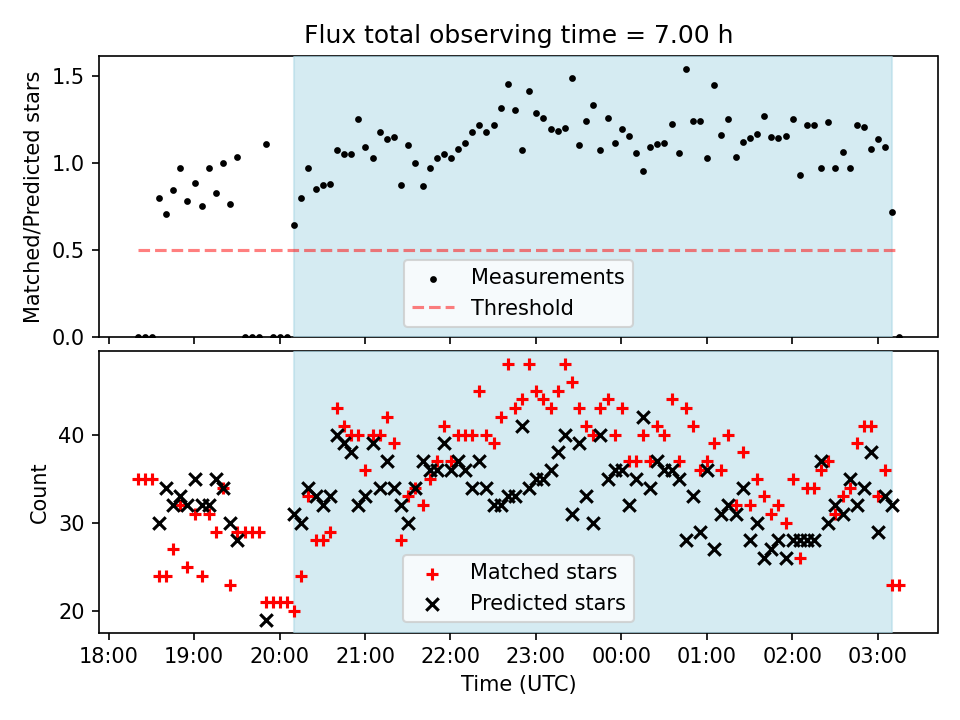 Flux total observing time = 7.00 h

Matched/Predicted stars

1.5
1.0
0.5
0.0

Measurements
Threshold

Count

40
30
20

Matched stars
Predicted stars

18:00 19:00 20:00 21:00 22:00 23:00 00:00 01:00 02:00 03:00

Time (UTC)